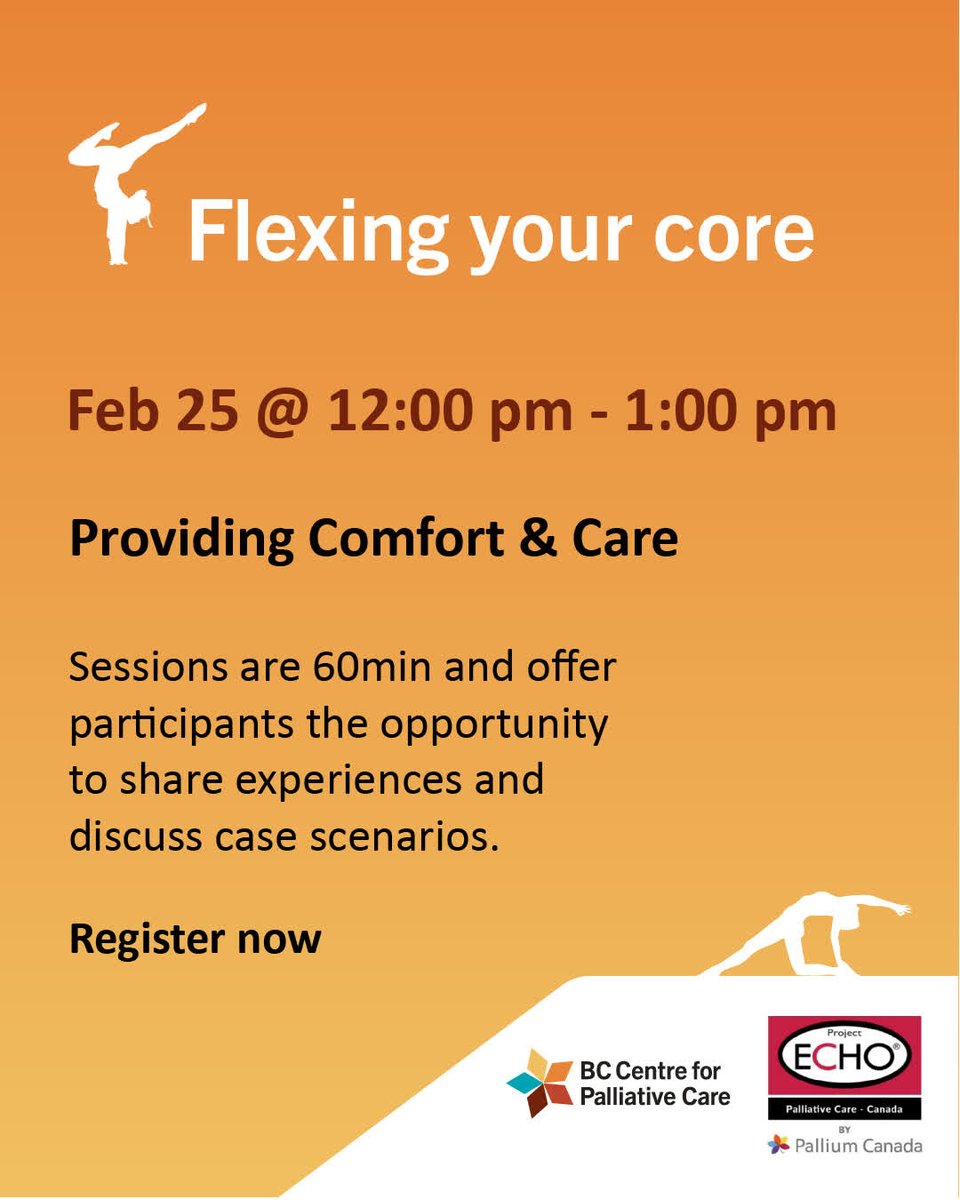 Flexing your core

Feb 25 @ 12:00 pm - 1:00 pm

Providing Comfort & Care

Sessions are 60min and offer participants the opportunity to share experiences and discuss case scenarios.

Register now

BC Centre for Palliative Care

Project ECHO®

Palliative Care - Canada

BY

Pallium Canada